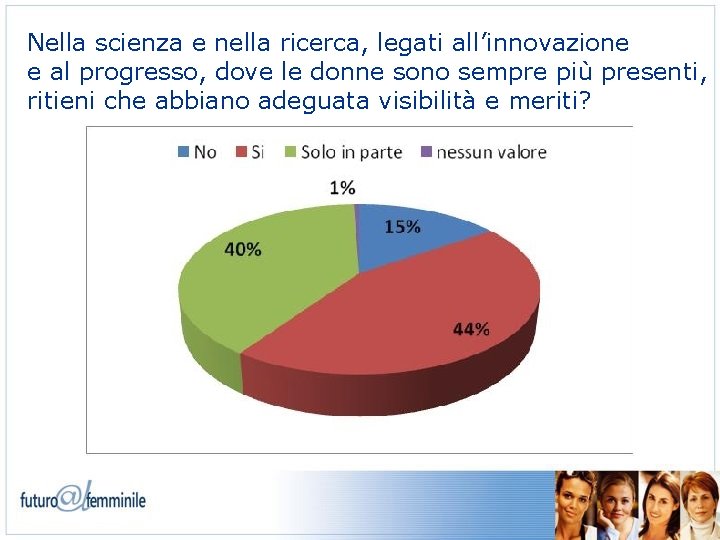 Nella scienza e nella ricerca, legati all'innovazione e al progresso, dove le donne sono sempre più presenti, ritieni che abbiano adeguata visibilità e meriti?

No
Si
Solo in parte
nessun valore

1%
15%
40%
44%

futuro@lfemminile